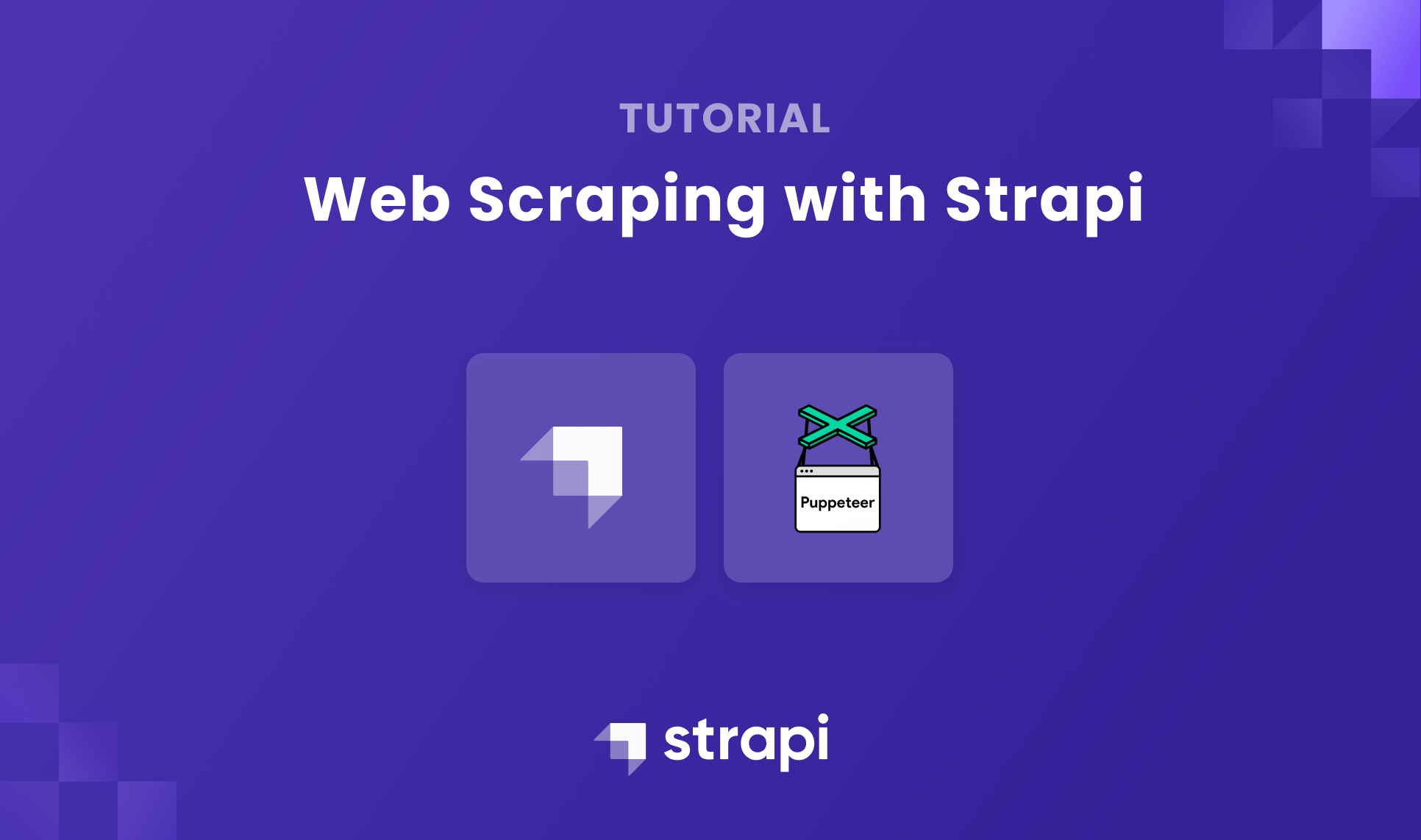 TUTORIAL

Web Scraping with Strapi

Puppeteer

strapi